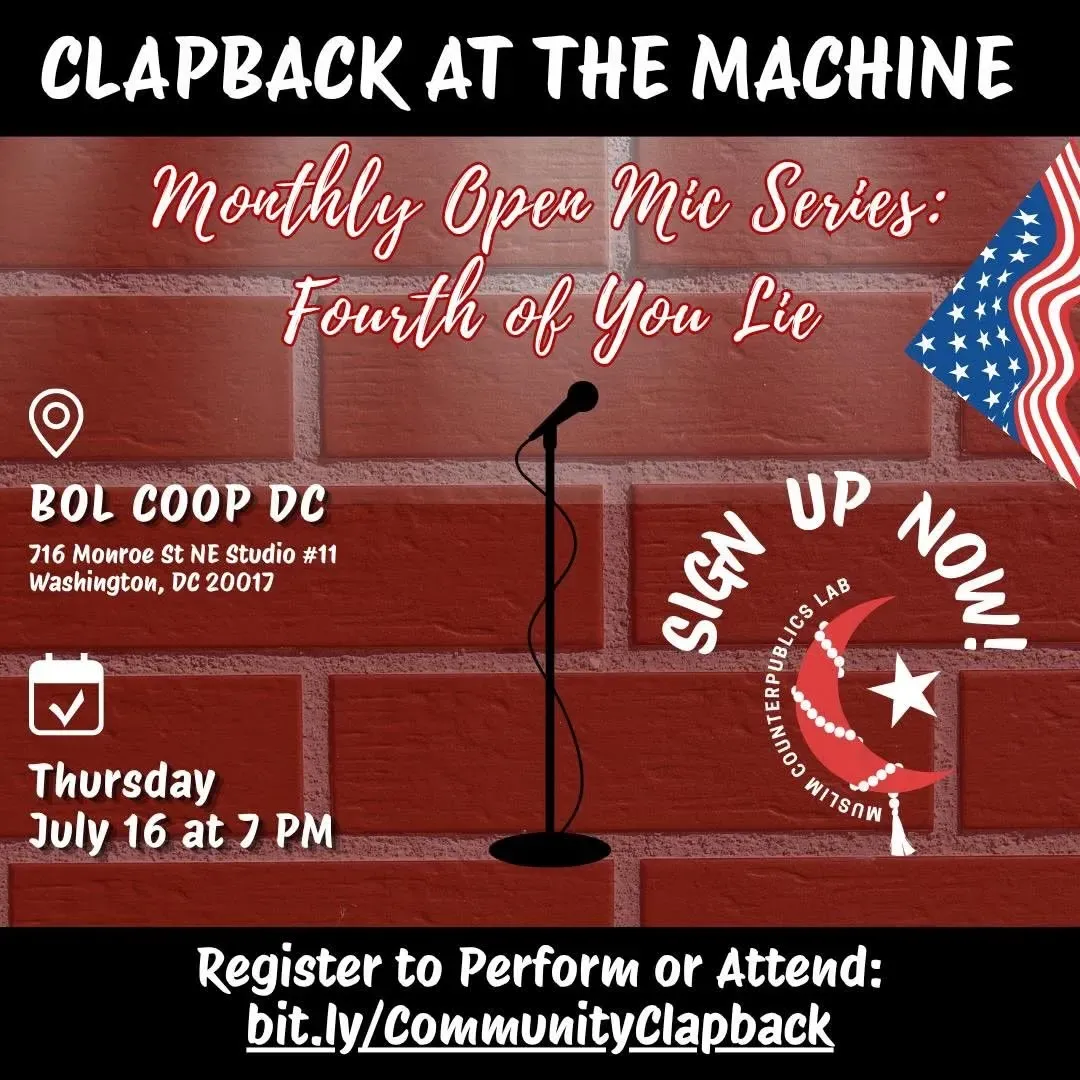 CLAPBACK AT THE MACHINE

Monthly Open Mic Series: Fourth of You Lie

BOL COOP DC
716 Monroe St NE Studio #11
Washington, DC 20017

Thursday
July 16 at 7 PM

SIGN UP NOW!

MUSLIM COUNTERPUBLICS LAB

Register to Perform or Attend:
bit.ly/CommunityClapback